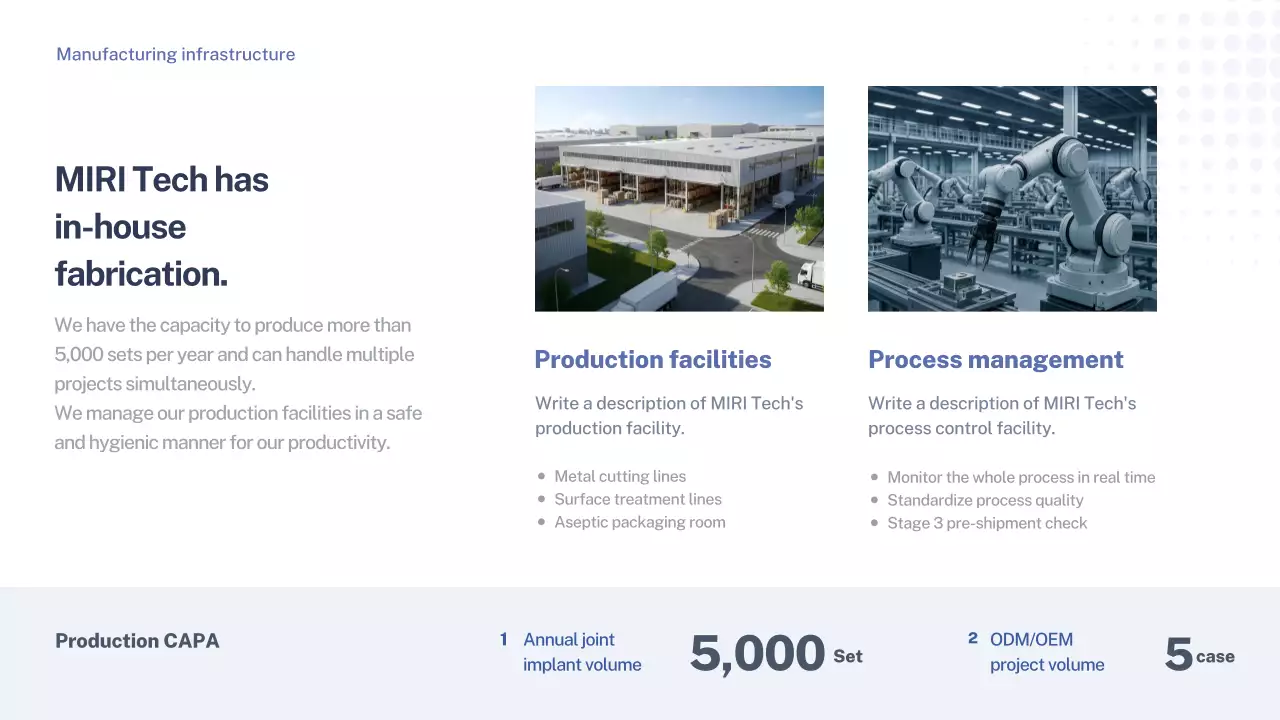 Manufacturing infrastructure

MIRI Tech has in-house fabrication.

We have the capacity to produce more than 5,000 sets per year and can handle multiple projects simultaneously.
We manage our production facilities in a safe and hygienic manner for our productivity.

Production facilities

Write a description of MIRI Tech's production facility.

- Metal cutting lines
- Surface treatment lines
- Aseptic packaging room

Process management

Write a description of MIRI Tech's process control facility.

- Monitor the whole process in real time
- Standardize process quality
- Stage 3 pre-shipment check

Production CAPA

1 Annual joint implant volume 5,000 Set

2 ODM/OEM project volume 5 case